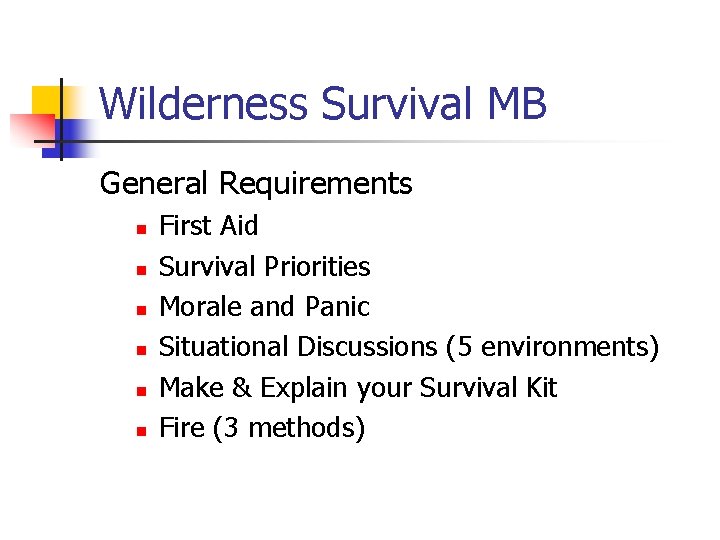 Wilderness Survival MB

General Requirements

- First Aid
- Survival Priorities
- Morale and Panic
- Situational Discussions (5 environments)
- Make & Explain your Survival Kit
- Fire (3 methods)